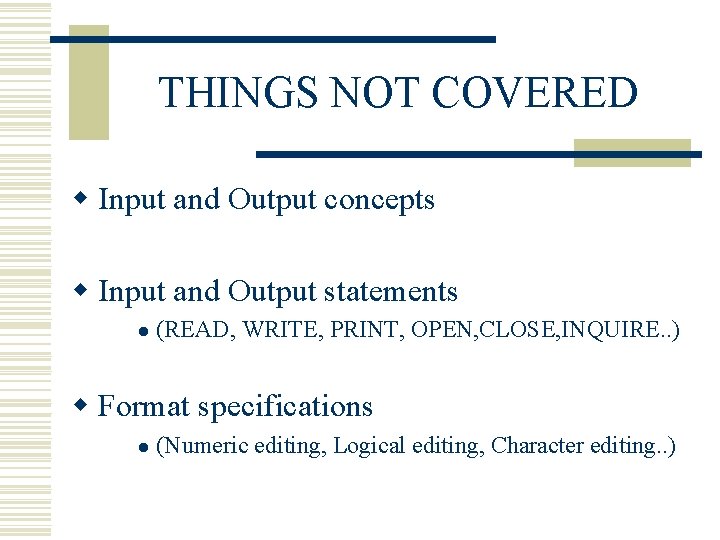 THINGS NOT COVERED

◆ Input and Output concepts

◆ Input and Output statements
● (READ, WRITE, PRINT, OPEN,CLOSE,INQUIRE..)

◆ Format specifications
● (Numeric editing, Logical editing, Character editing..)